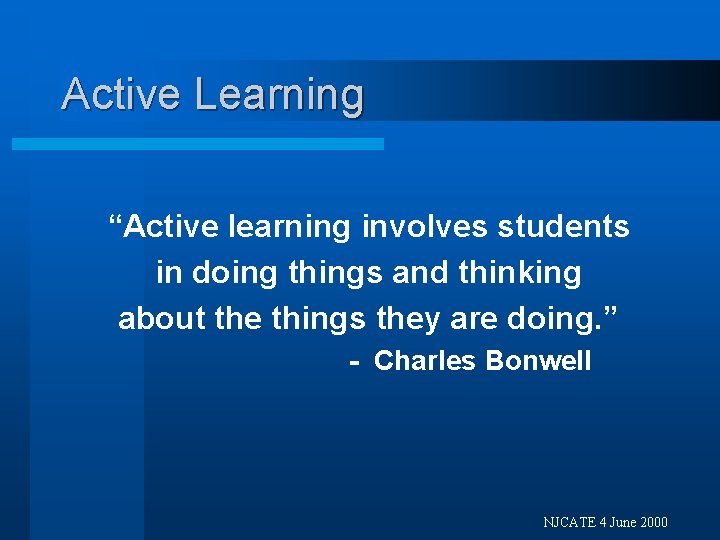 Active Learning

“Active learning involves students in doing things and thinking about the things they are doing.”
- Charles Bonwell

NJCATE 4 June 2000